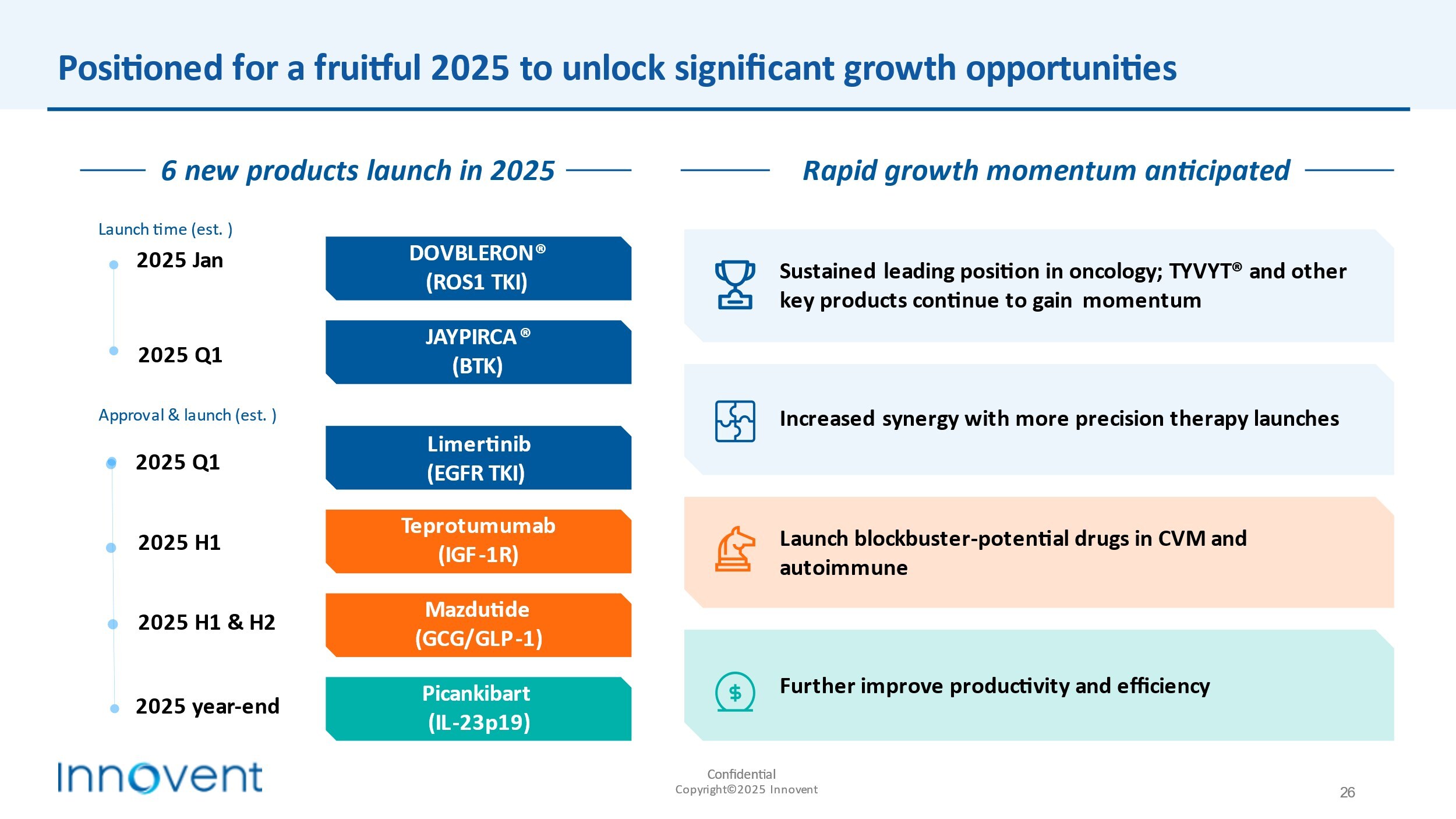 Positioned for a fruitful 2025 to unlock significant growth opportunities

6 new products launch in 2025

Launch time (est. )

2025 Jan

DOVBLERON®
(ROS1 TKI)

2025 Q1

JAYPIRCA®
(BTK)

Approval & launch (est. )

2025 Q1

Limertinib
(EGFR TKI)

2025 H1

Teprotumumab
(IGF-1R)

2025 H1 & H2

Mazdutide
(GCG/GLP-1)

2025 year-end

Picankibart
(IL-23p19)

Rapid growth momentum anticipated

Sustained leading position in oncology; TYVYT® and other key products continue to gain momentum

Increased synergy with more precision therapy launches

Launch blockbuster-potential drugs in CVM and autoimmune

Further improve productivity and efficiency

Innovent

Confidential
Copyright©2025 Innovent

26